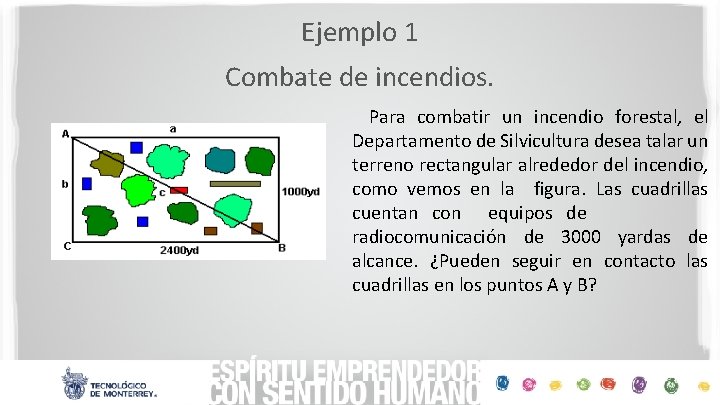 Ejemplo 1

Combate de incendios.

A a b c 1000yd C 2400yd B

Para combatir un incendio forestal, el Departamento de Silvicultura desea talar un terreno rectangular alrededor del incendio, como vemos en la figura. Las cuadrillas cuentan con equipos de radiocomunicación de 3000 yardas de alcance. ¿Pueden seguir en contacto las cuadrillas en los puntos A y B?

TECNOLÓGICO DE MONTERREY.

ESPÍRITU EMPRENDEDOR CON SENTIDO HUMANO